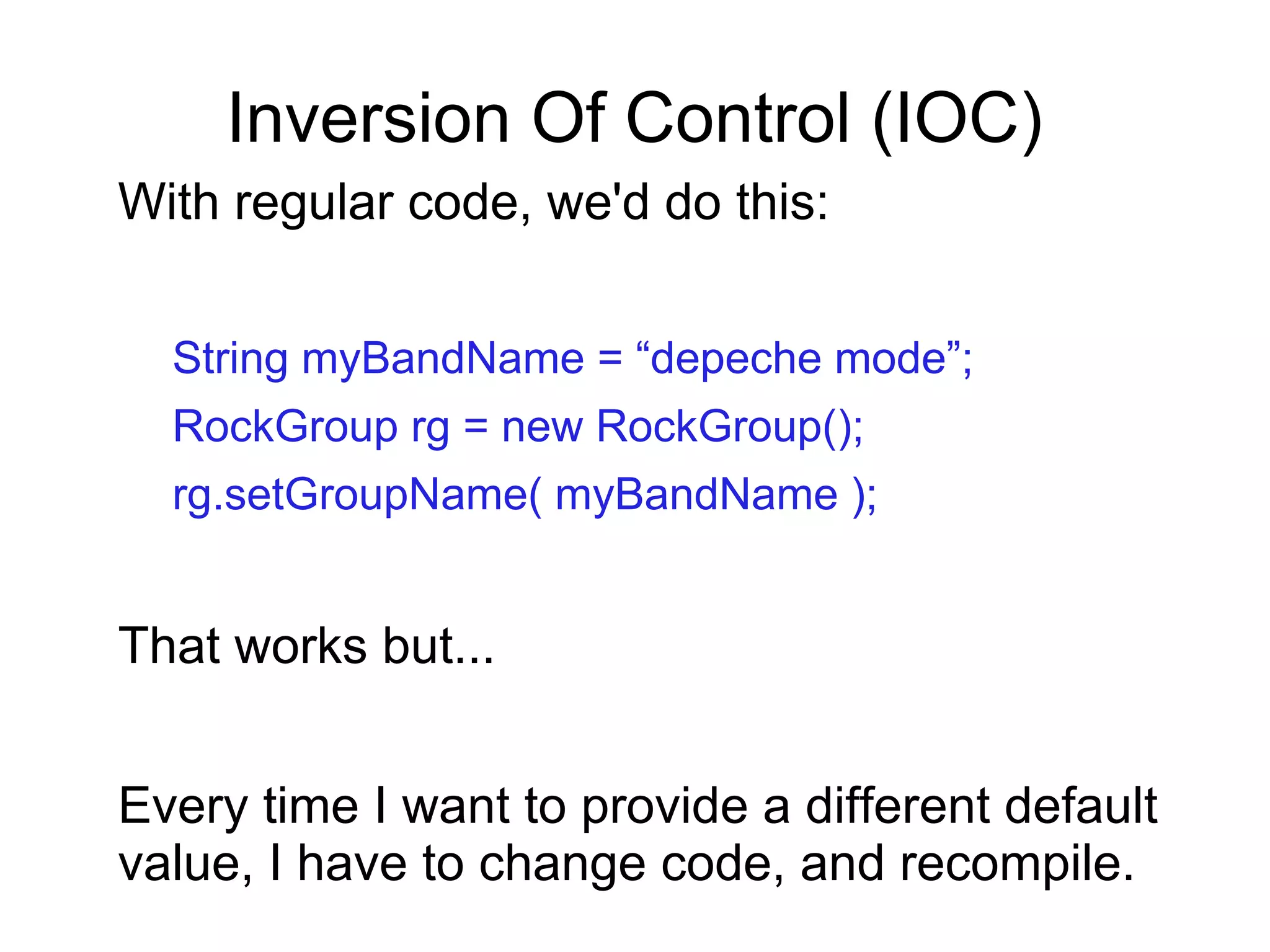 Inversion Of Control (IOC)

With regular code, we'd do this:

String myBandName = “depeche mode”;
RockGroup rg = new RockGroup();
rg.setGroupName( myBandName );

That works but...

Every time I want to provide a different default value, I have to change code, and recompile.